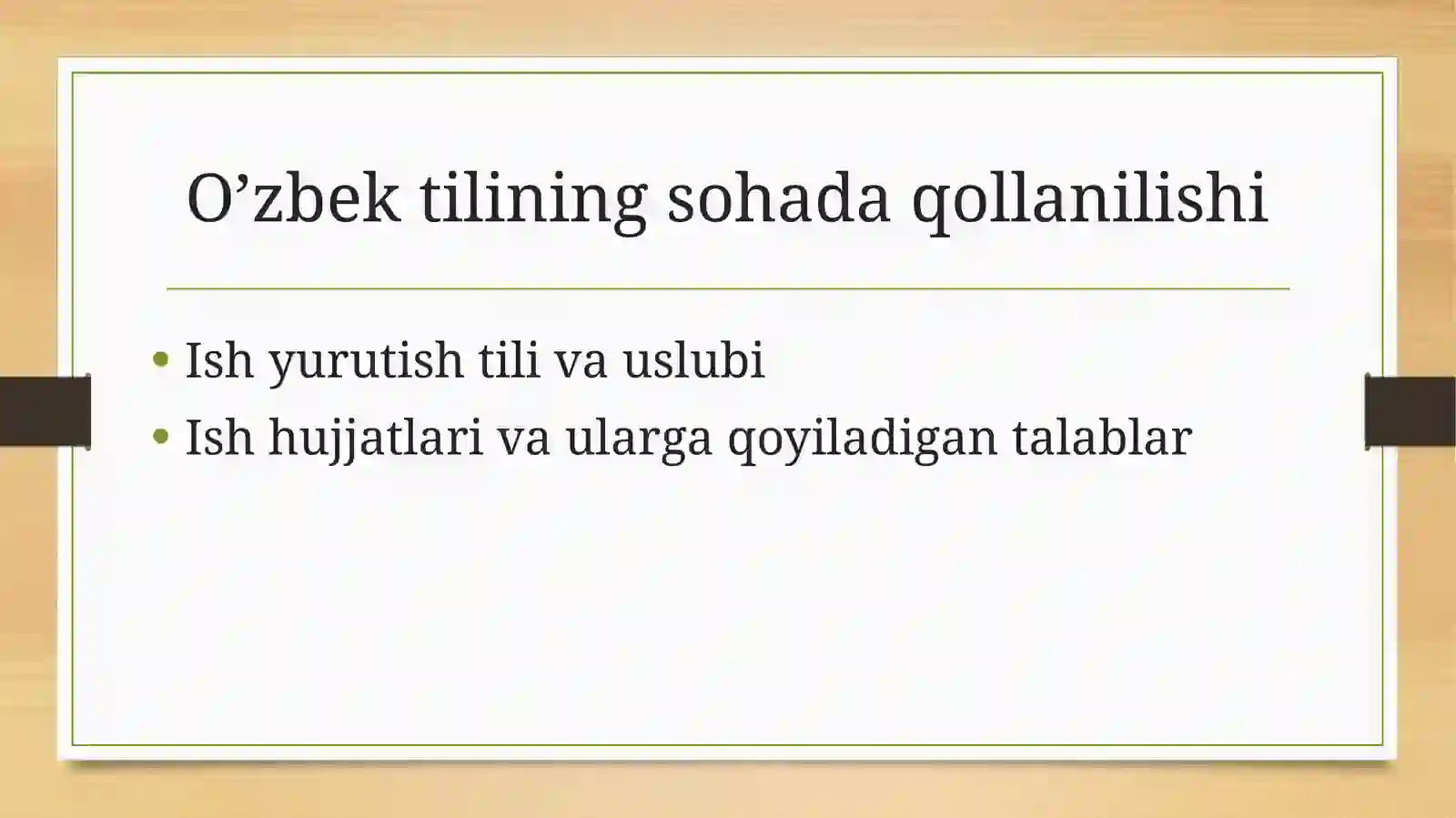 O’zbek tilining sohada qollanilishi

• Ish yurutish tili va uslubi
• Ish hujjatlari va ularga qoyiladigan talablar